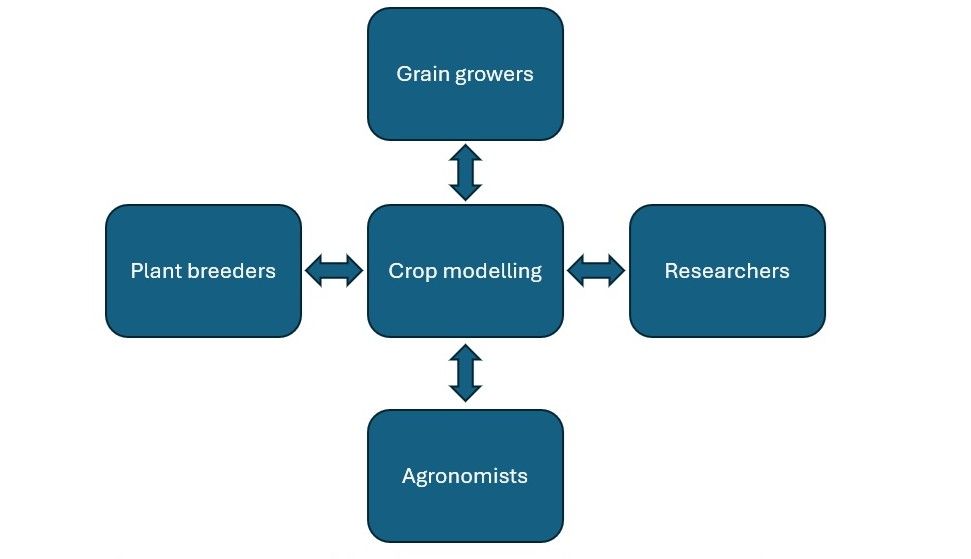 Grain growers

Plant breeders

Crop modelling

Researchers

Agronomists